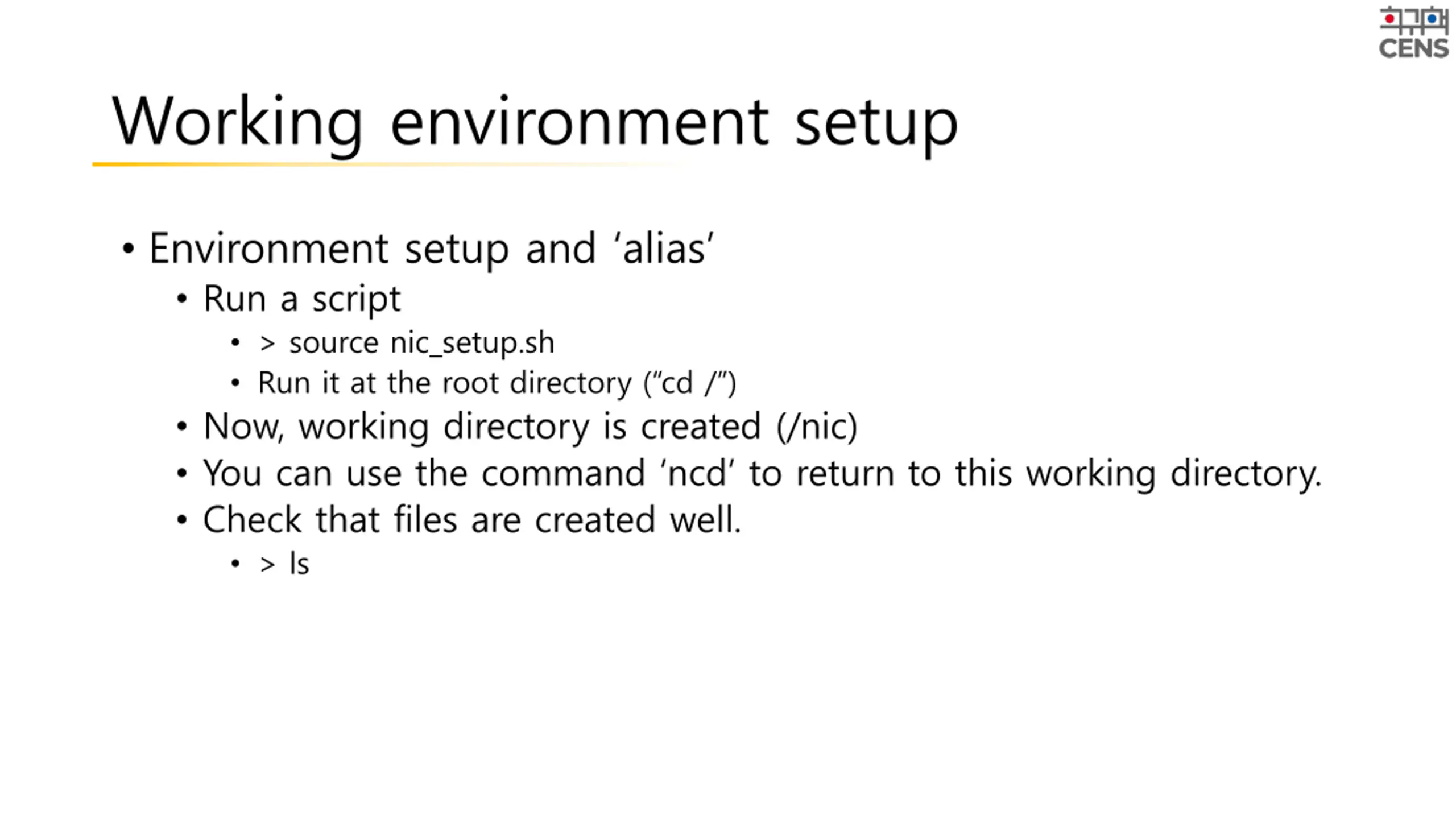 CENS

Working environment setup

• Environment setup and ‘alias’
  • Run a script
    • > source nic_setup.sh
    • Run it at the root directory (“cd /”)
  • Now, working directory is created (/nic)
  • You can use the command ‘ncd’ to return to this working directory.
  • Check that files are created well.
    • > ls